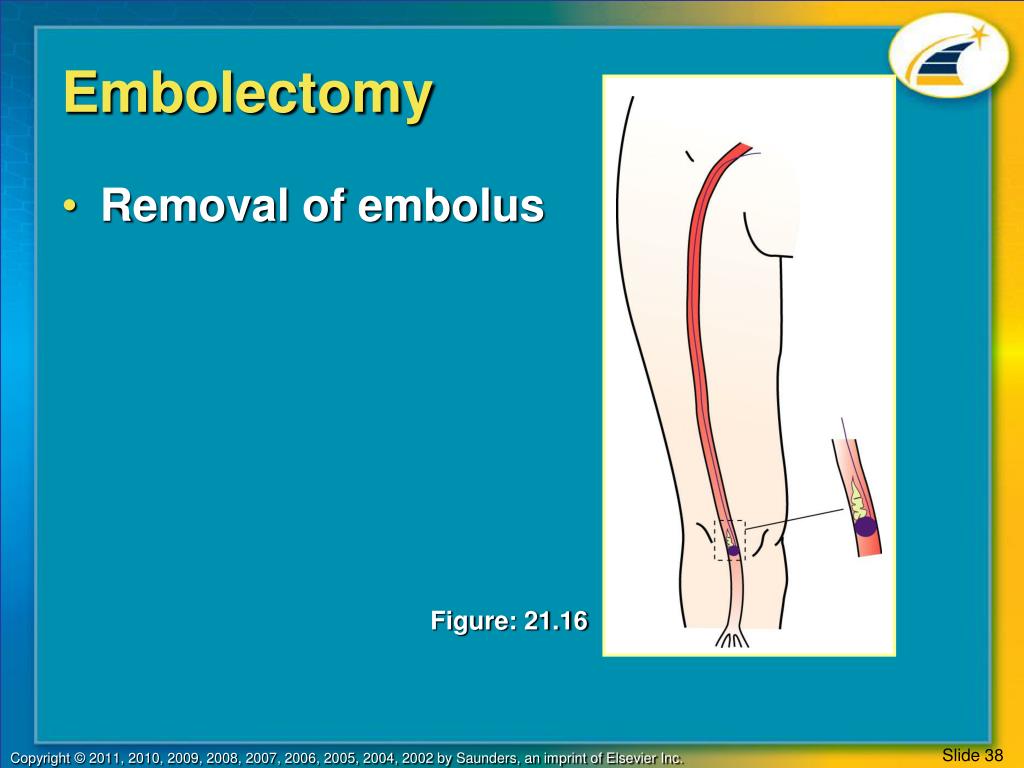 Embolectomy

• Removal of embolus

Figure: 21.16

Copyright © 2011, 2010, 2009, 2008, 2007, 2006, 2005, 2004, 2002 by Saunders, an imprint of Elsevier Inc.

Slide 38